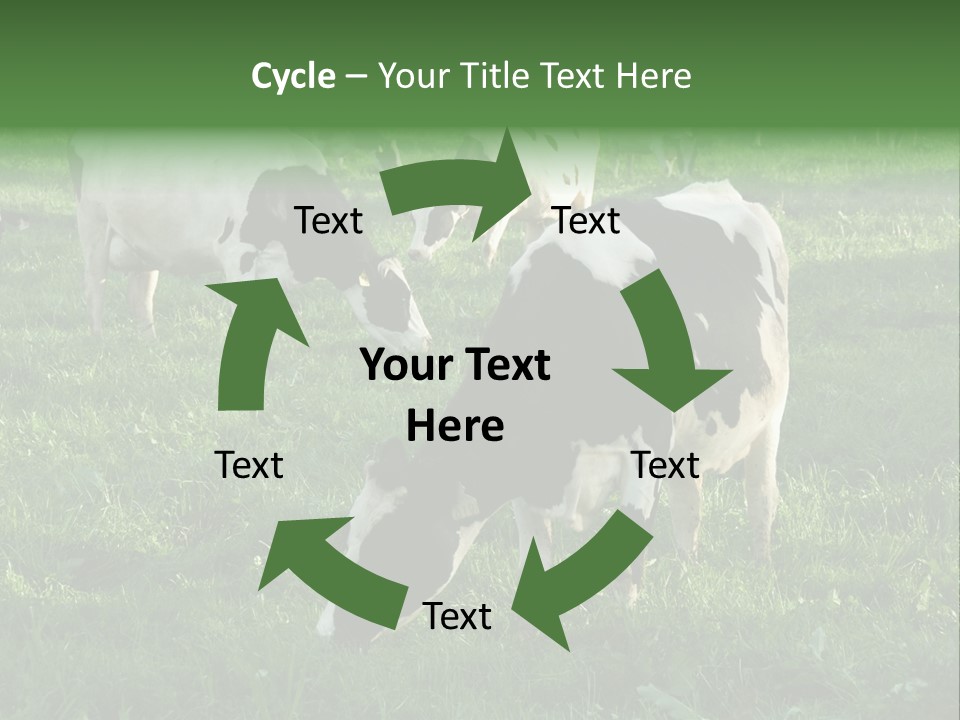 Cycle – Your Title Text Here

Text

Text

Your Text Here

Text

Text

Text